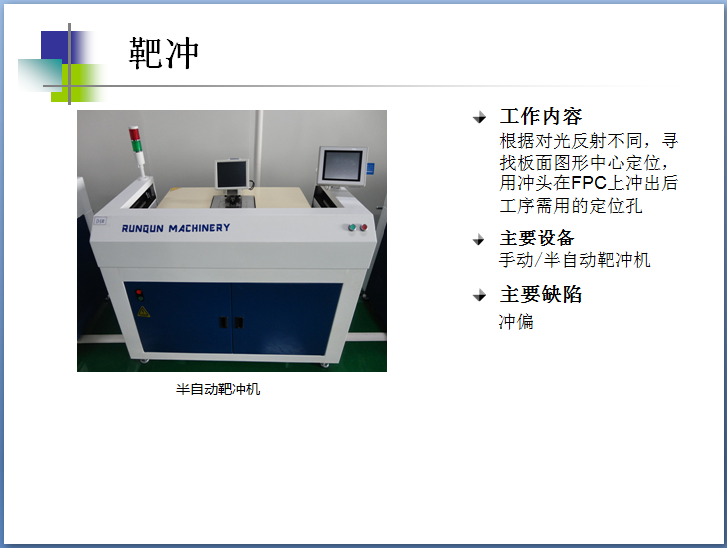 靶冲

RUNQUN MACHINERY

半自动靶冲机

工作内容
根据对光反射不同，寻找板面图形中心定位，用冲头在FPC上冲出后工序需用的定位孔

主要设备
手动/半自动靶冲机

主要缺陷
冲偏